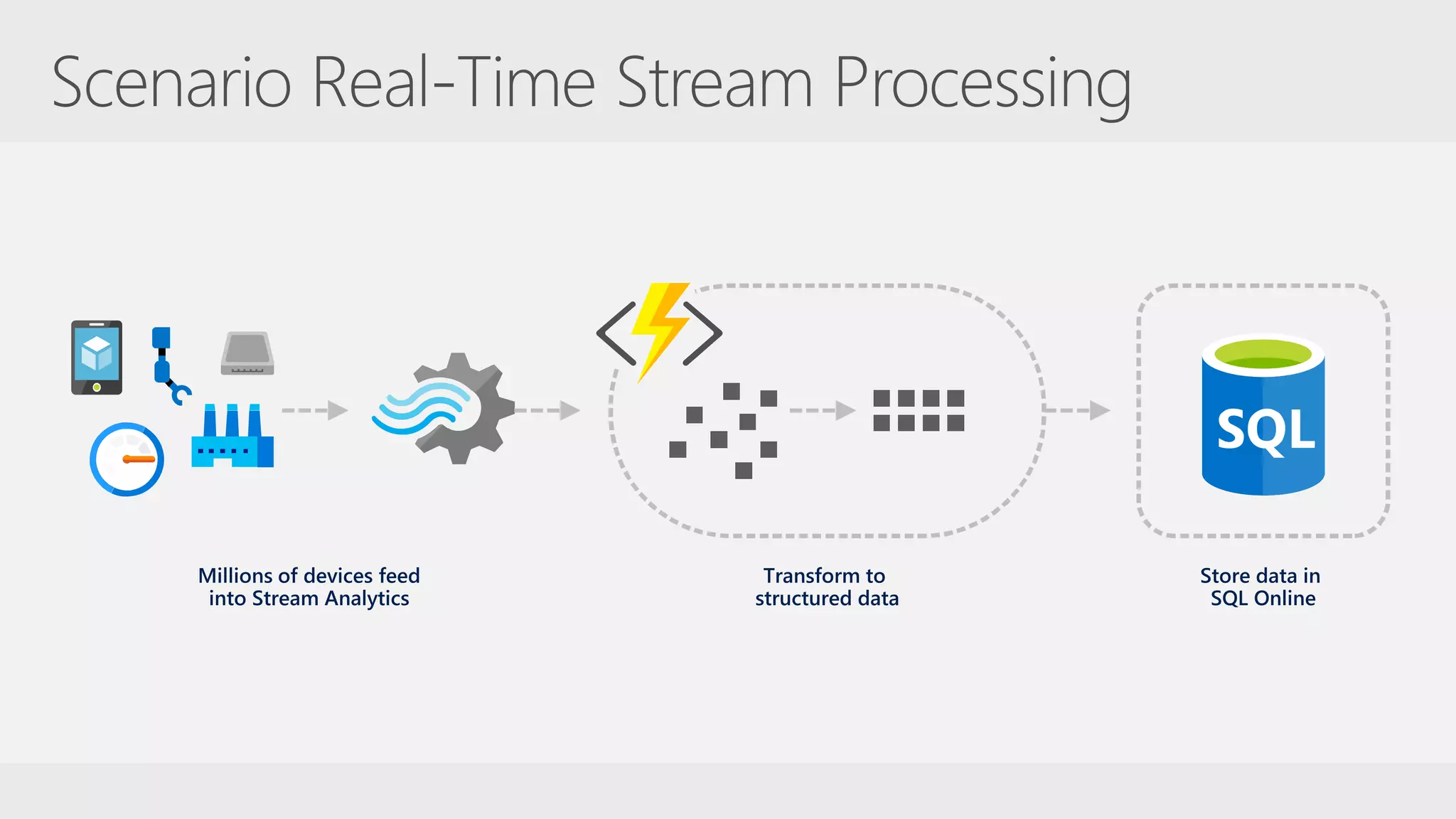 Scenario Real-Time Stream Processing

SQL

Millions of devices feed into Stream Analytics

Transform to structured data

Store data in SQL Online